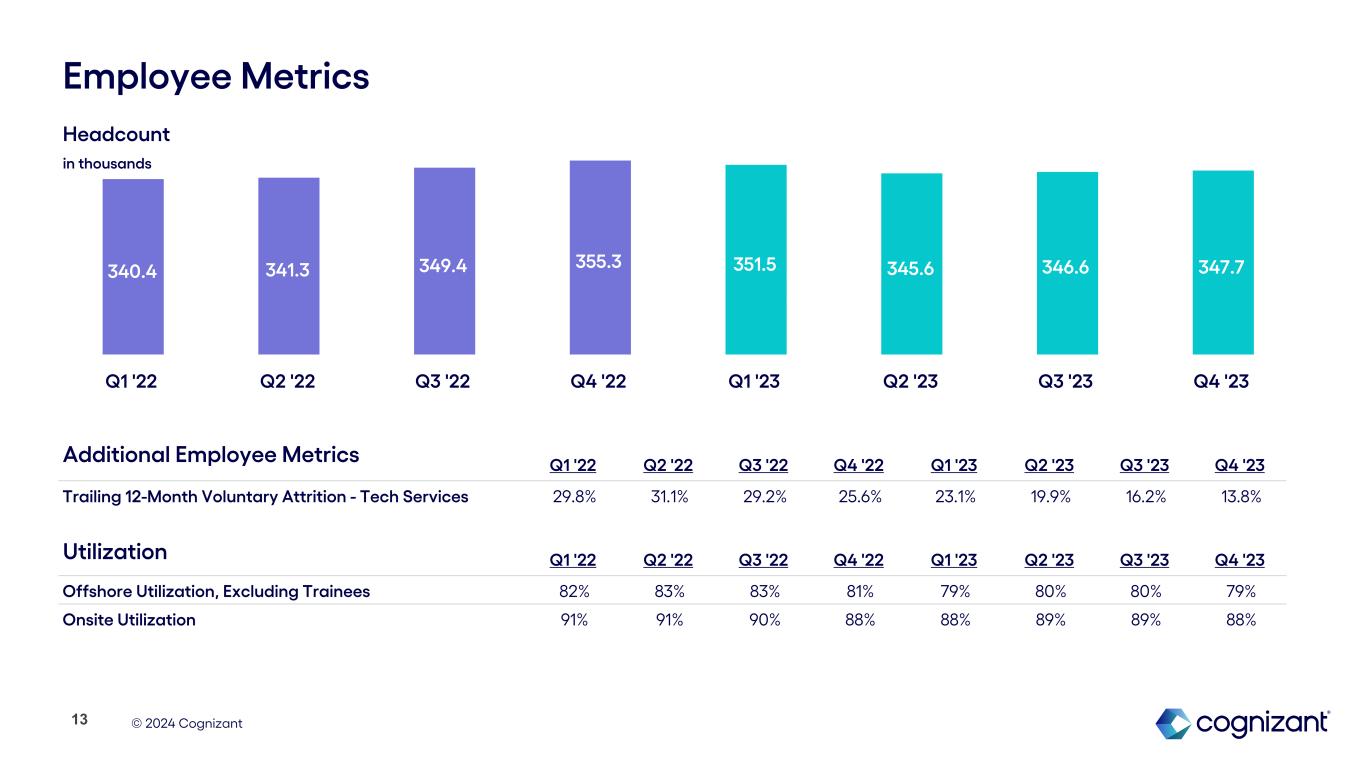 Employee Metrics

Headcount

in thousands

340.4
341.3
349.4
355.3
351.5
345.6
346.6
347.7

Q1 '22
Q2 '22
Q3 '22
Q4 '22
Q1 '23
Q2 '23
Q3 '23
Q4 '23

| Additional Employee Metrics | Q1 '22 | Q2 '22 | Q3 '22 | Q4 '22 | Q1 '23 | Q2 '23 | Q3 '23 | Q4 '23 |
|---|---|---|---|---|---|---|---|---|
| Trailing 12-Month Voluntary Attrition - Tech Services | 29.8% | 31.1% | 29.2% | 25.6% | 23.1% | 19.9% | 16.2% | 13.8% |

| Utilization | Q1 '22 | Q2 '22 | Q3 '22 | Q4 '22 | Q1 '23 | Q2 '23 | Q3 '23 | Q4 '23 |
|---|---|---|---|---|---|---|---|---|
| Offshore Utilization, Excluding Trainees | 82% | 83% | 83% | 81% | 79% | 80% | 80% | 79% |
| Onsite Utilization | 91% | 91% | 90% | 88% | 88% | 89% | 89% | 88% |

13 © 2024 Cognizant

cognizant